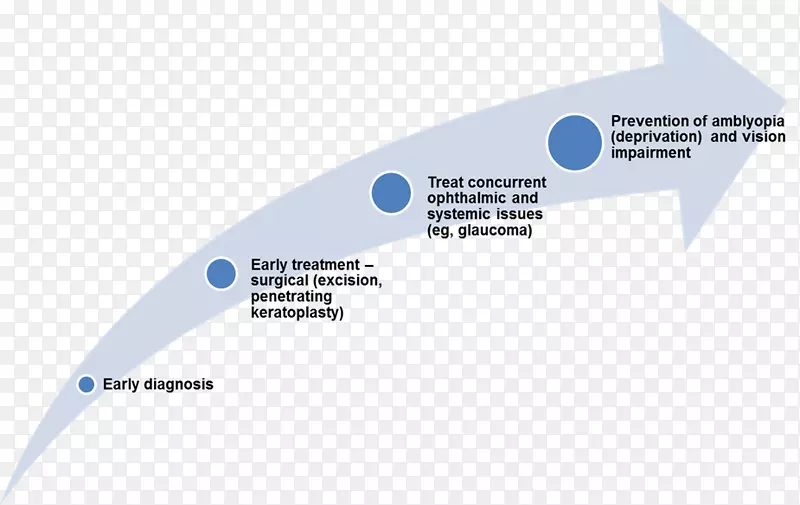 Early diagnosis

Early treatment – surgical (excision, penetrating keratoplasty)

Treat concurrent ophthalmic and systemic issues (eg, glaucoma)

Prevention of amblyopia (deprivation) and vision impairment